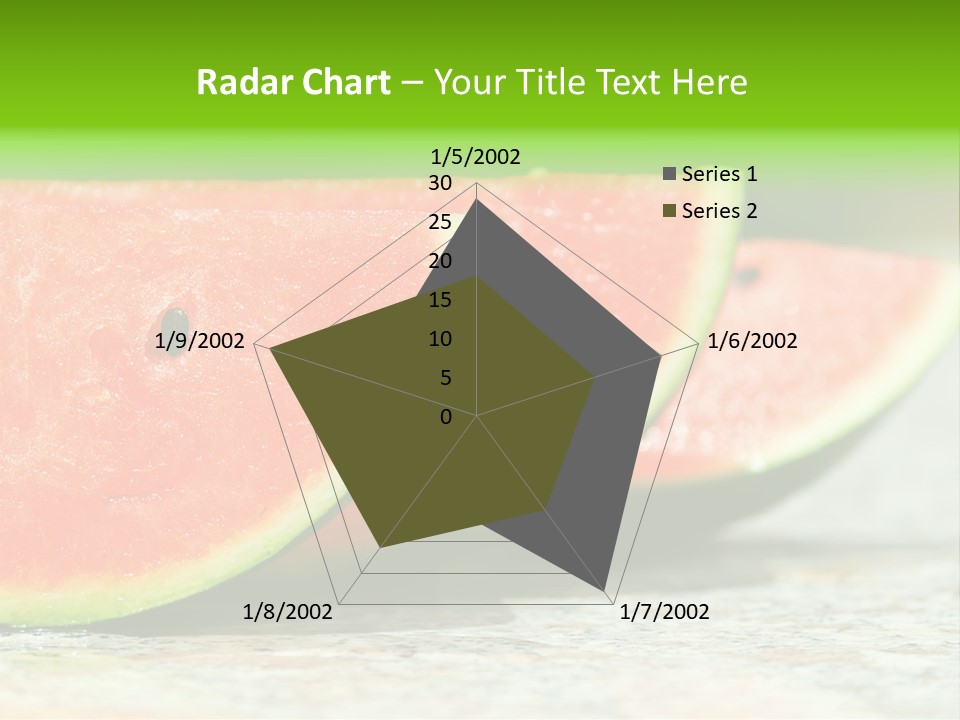 Radar Chart – Your Title Text Here

1/5/2002
30
25
20
15
10
5
0
1/6/2002
1/7/2002
1/8/2002
1/9/2002

Series 1
Series 2